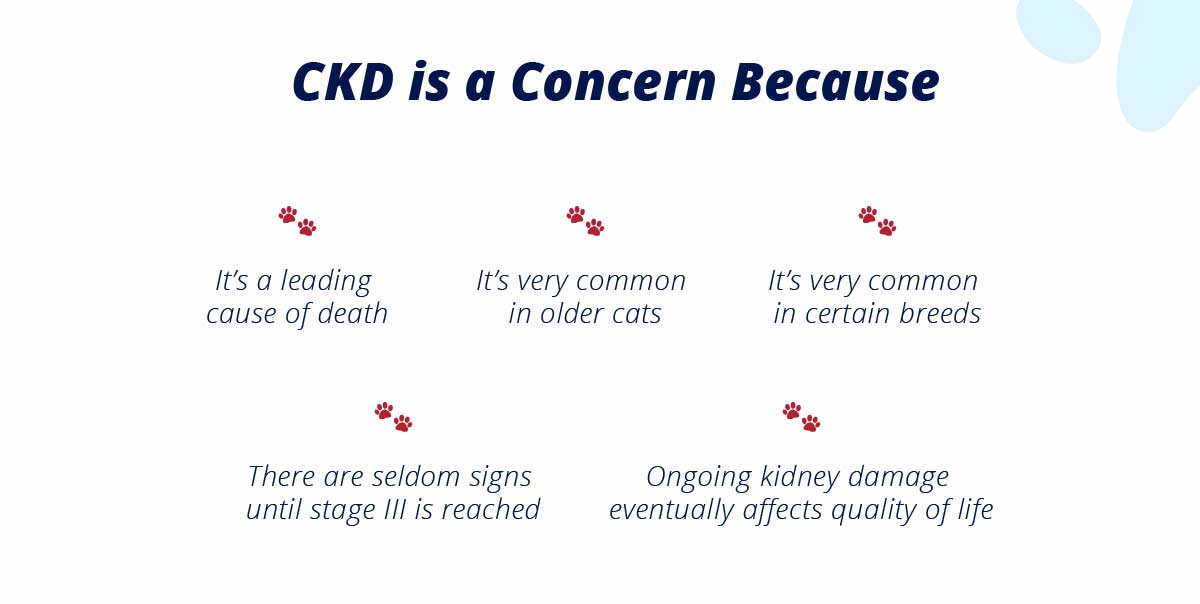 CKD is a Concern Because

It's a leading cause of death

It's very common in older cats

It's very common in certain breeds

There are seldom signs until stage III is reached

Ongoing kidney damage eventually affects quality of life